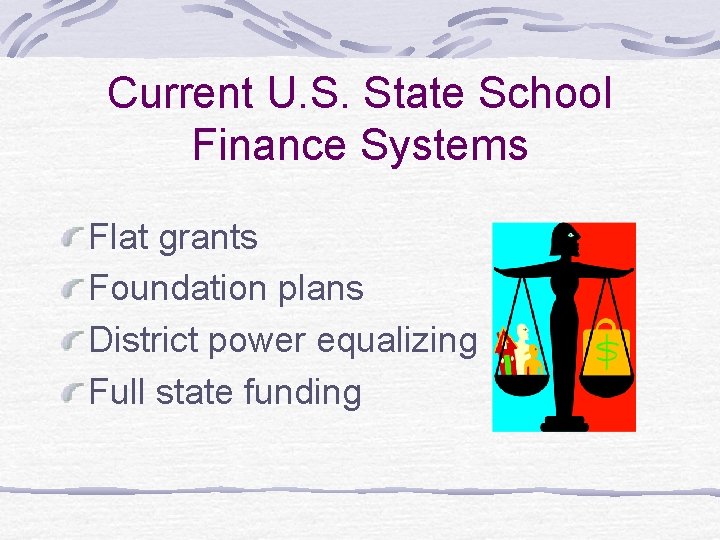 Current U.S. State School Finance Systems

Flat grants
Foundation plans
District power equalizing
Full state funding

$